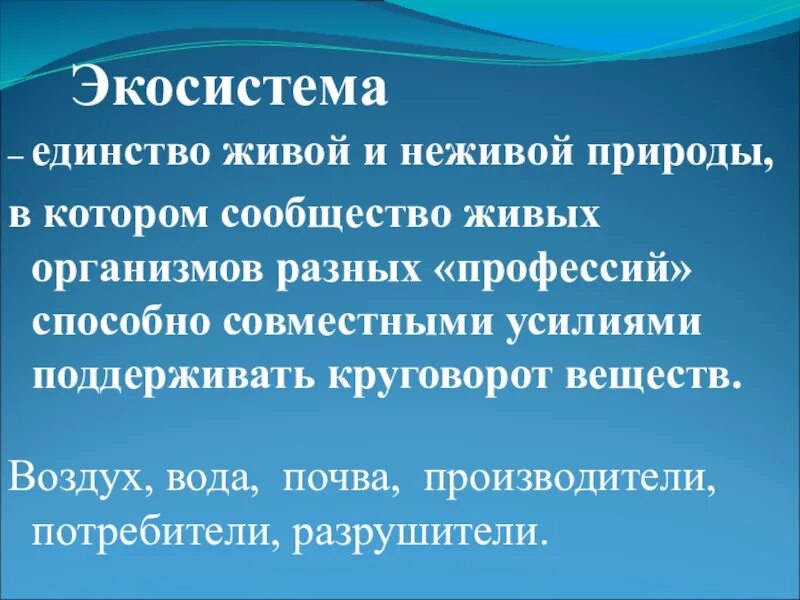 Экосистема

– единство живой и неживой природы, в котором сообщество живых организмов разных «профессий» способно совместными усилиями поддерживать круговорот веществ.

Воздух, вода, почва, производители, потребители, разрушители.